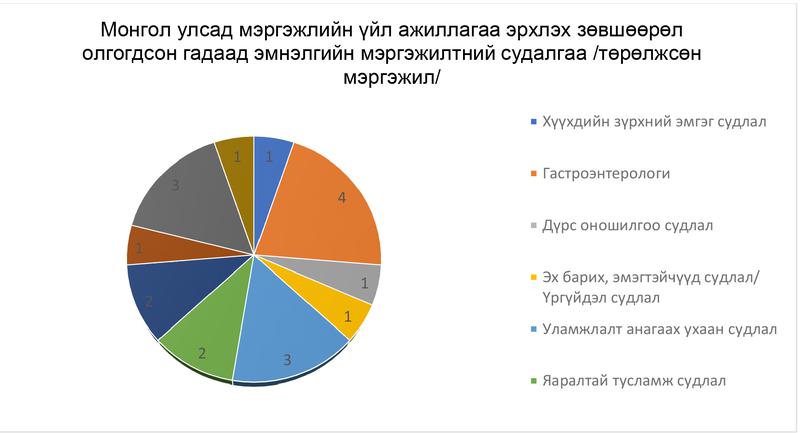 Монгол улсад мэргэжлийн үйл ажиллагаа эрхлэх зөвшөөрөл олгогдсон гадаад эмнэлгийн мэргэжилтний судалгаа /төрөлжсөн мэргэжил/

1
4
1
1
3
2
2
1
3
1

Хүүхдийн зүрхний эмгэг судлал
Гастроэнтерологи
Дүрс оношилгоо судлал
Эх барих, эмэгтэйчүүд судлал/ Үргүйдэл судлал
Уламжлалт анагаах ухаан судлал
Яаралтай тусламж судлал